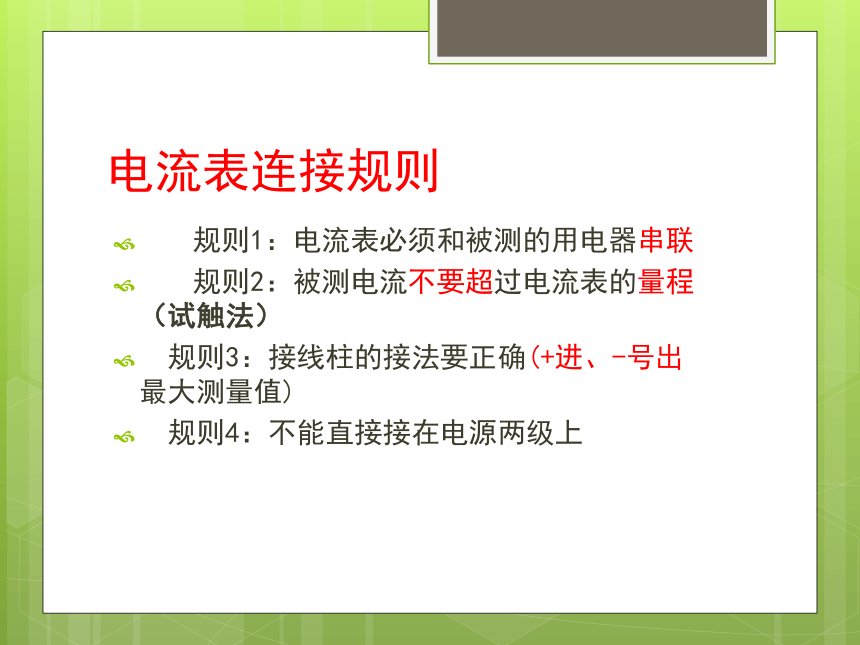 电流表连接规则

规则1：电流表必须和被测的用电器串联

规则2：被测电流不要超过电流表的量程（试触法）

规则3：接线柱的接法要正确(+进、-号出最大测量值)

规则4：不能直接接在电源两级上